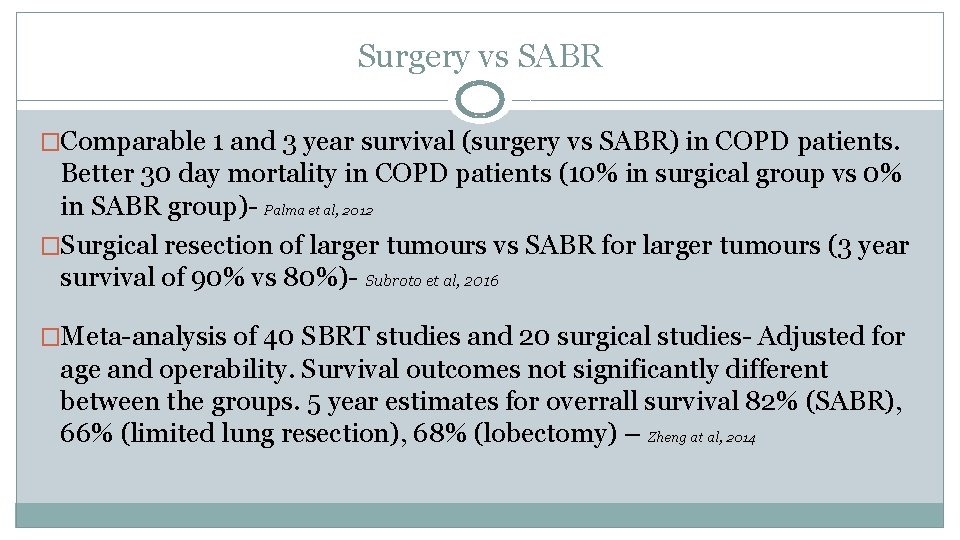 Surgery vs SABR

□Comparable 1 and 3 year survival (surgery vs SABR) in COPD patients. Better 30 day mortality in COPD patients (10% in surgical group vs 0% in SABR group)- Palma et al, 2012

□Surgical resection of larger tumours vs SABR for larger tumours (3 year survival of 90% vs 80%)- Subroto et al, 2016

□Meta-analysis of 40 SBRT studies and 20 surgical studies- Adjusted for age and operability. Survival outcomes not significantly different between the groups. 5 year estimates for overrall survival 82% (SABR), 66% (limited lung resection), 68% (lobectomy) – Zheng at al, 2014